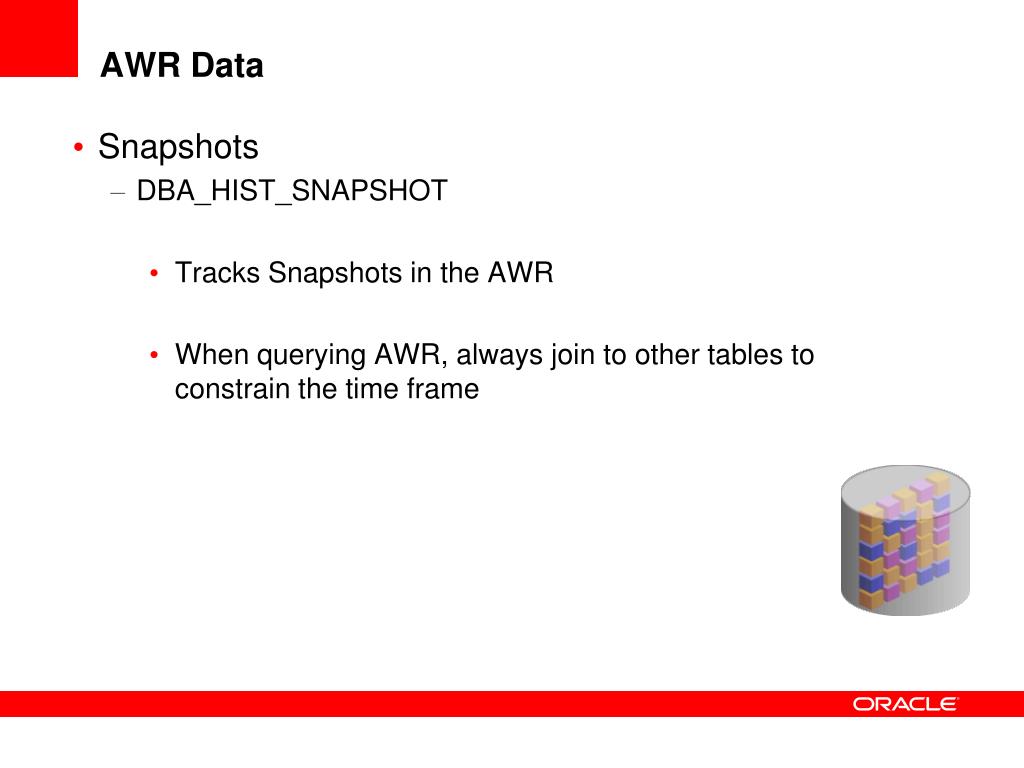 AWR Data

• Snapshots
– DBA_HIST_SNAPSHOT

• Tracks Snapshots in the AWR

• When querying AWR, always join to other tables to constrain the time frame

ORACLE